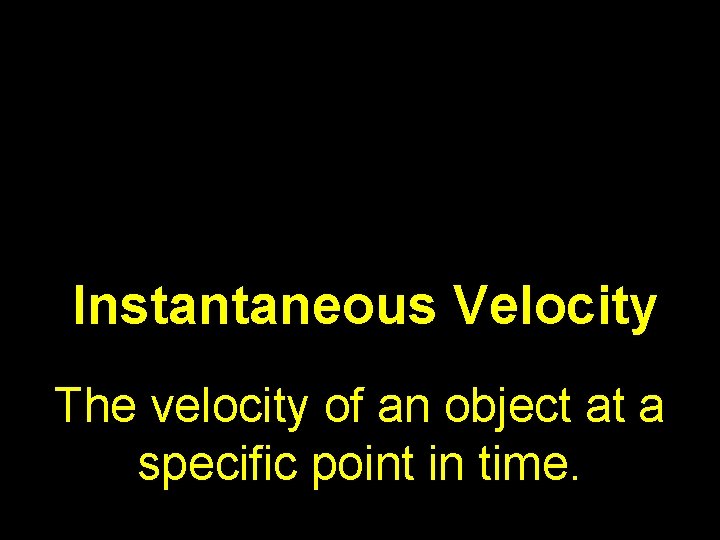 Instantaneous Velocity

The velocity of an object at a specific point in time.